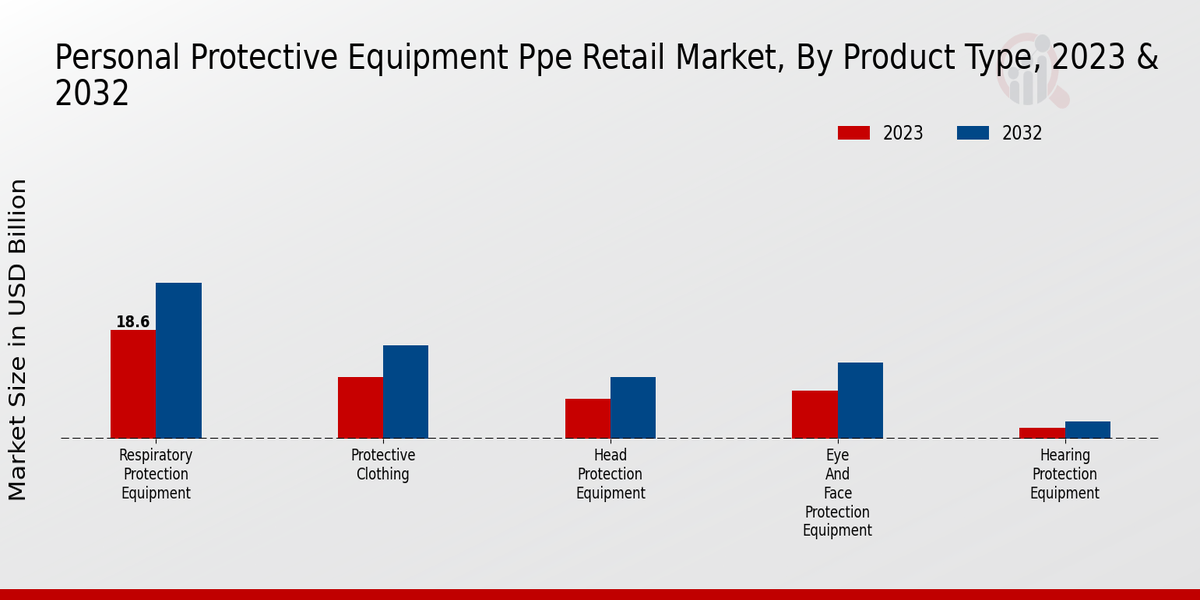 Personal Protective Equipment Ppe Retail Market, By Product Type, 2023 & 2032

2023
2032

Market Size in USD Billion

18.6

Respiratory Protection Equipment

Protective Clothing

Head Protection Equipment

Eye And Face Protection Equipment

Hearing Protection Equipment